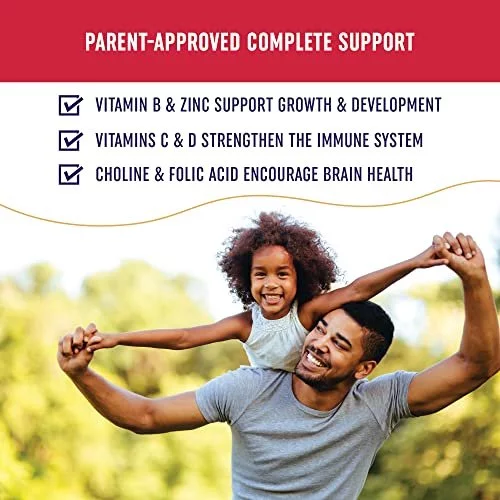 PARENT-APPROVED COMPLETE SUPPORT

VITAMIN B & ZINC SUPPORT GROWTH & DEVELOPMENT

VITAMINS C & D STRENGTHEN THE IMMUNE SYSTEM

CHOLINE & FOLIC ACID ENCOURAGE BRAIN HEALTH